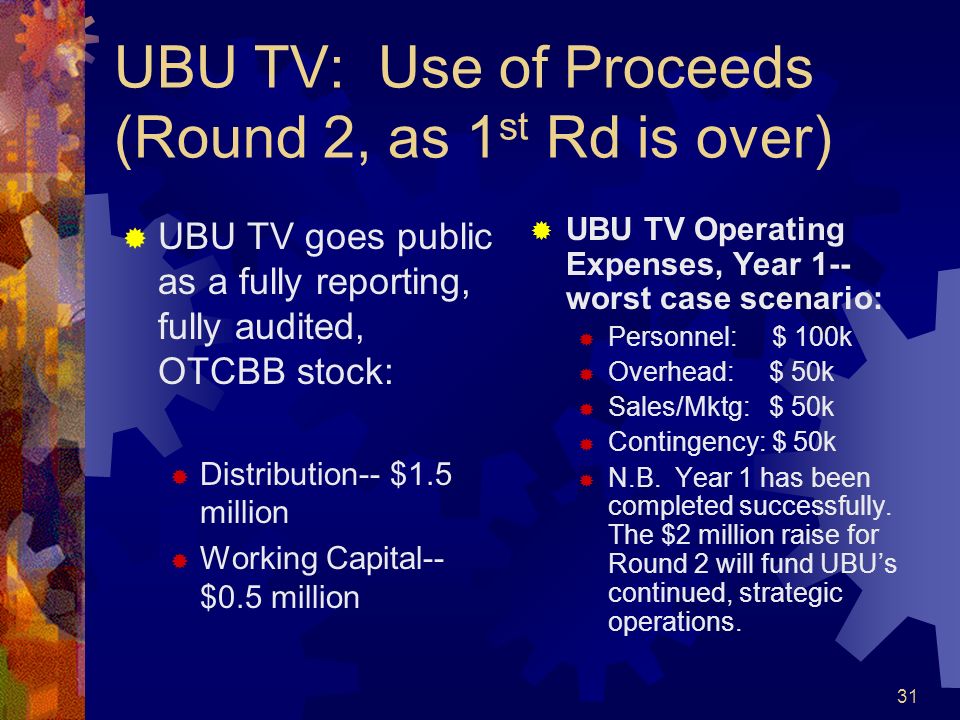 UBU TV: Use of Proceeds (Round 2, as 1$^{st}$ Rd is over)

UBU TV goes public as a fully reporting, fully audited, OTCBB stock:

Distribution-- $1.5 million

Working Capital-- $0.5 million

UBU TV Operating Expenses, Year 1-- worst case scenario:

Personnel: $ 100k

Overhead: $ 50k

Sales/Mktg: $ 50k

Contingency: $ 50k

N.B. Year 1 has been completed successfully. The $2 million raise for Round 2 will fund UBU's continued, strategic operations.

31